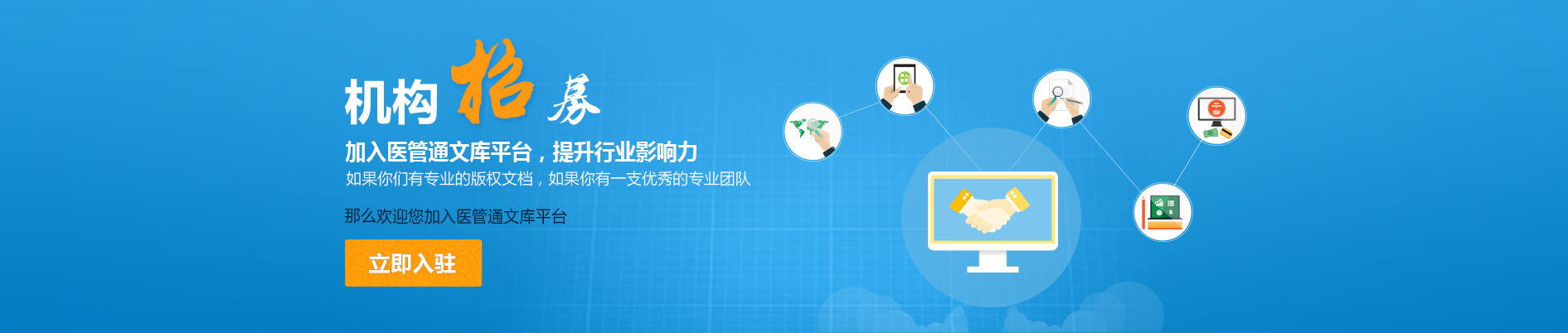 机构招募

加入医管通文库平台，提升行业影响力

如果你们有专业的版权文档，如果你有一支优秀的专业团队

那么欢迎您加入医管通文库平台

立即入驻